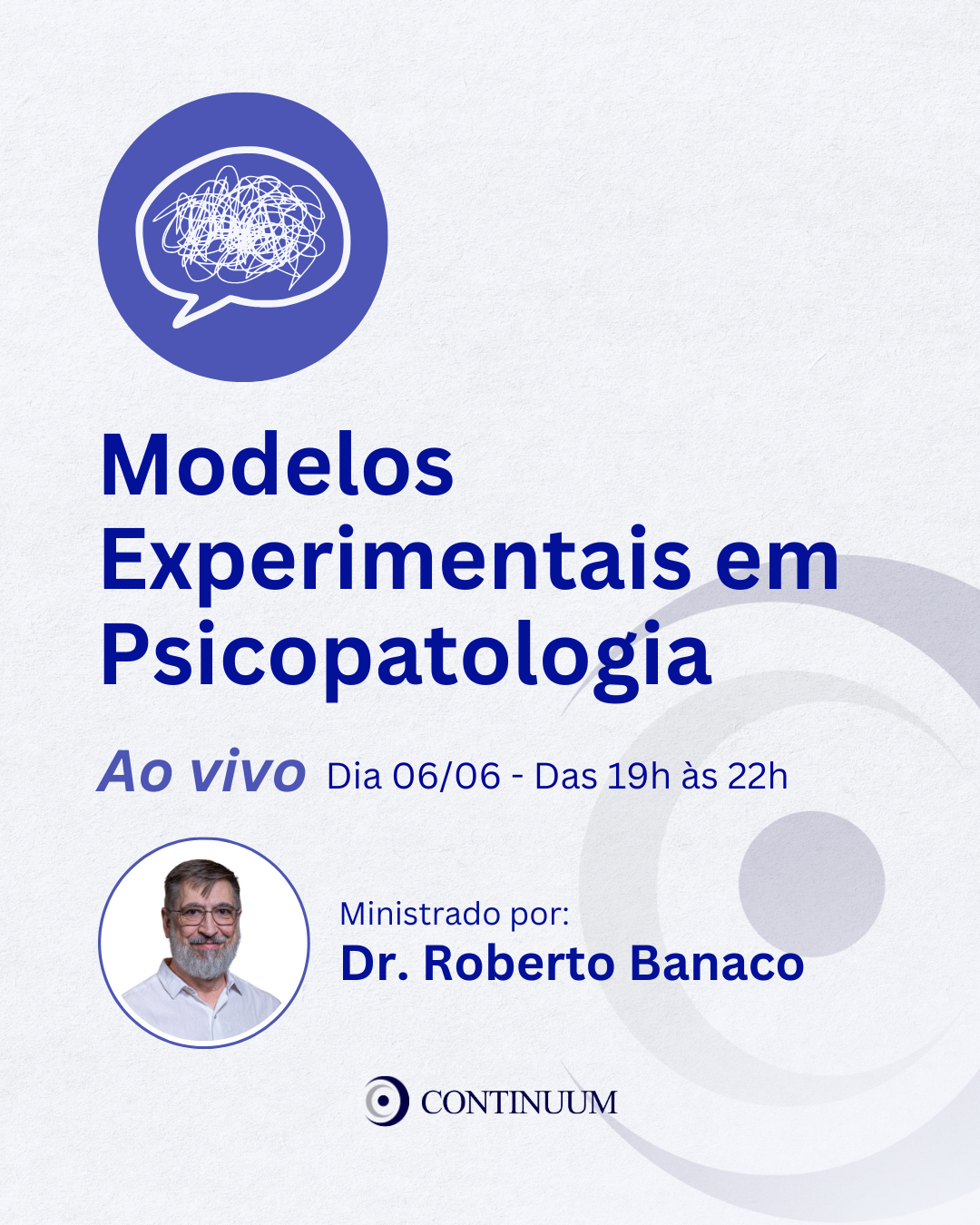 Modelos Experimentais em Psicopatologia

Ao vivo Dia 06/06 - Das 19h às 22h

Ministrado por:
Dr. Roberto Banaco

CONTINUUM